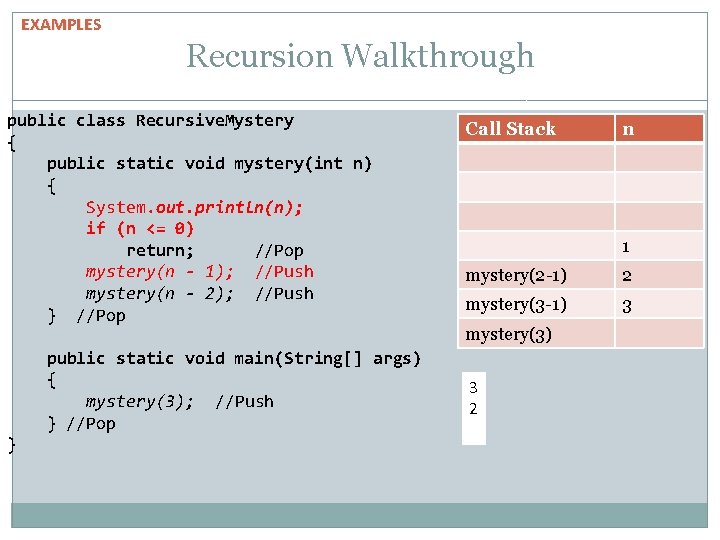 EXAMPLES

Recursion Walkthrough

public class RecursiveMystery
{
    public static void mystery(int n)
    {
        System.out.println(n);
        if (n <= 0)
            return;       //Pop
        mystery(n - 1);  //Push
        mystery(n - 2);  //Push
    }  //Pop

    public static void main(String[] args)
    {
        mystery(3);  //Push
    } //Pop
}

| Call Stack | n |
|---|---|
| | |
| | |
| | |
| | 1 |
| mystery(2-1) | 2 |
| mystery(3-1) | 3 |
| mystery(3) | |

3
2